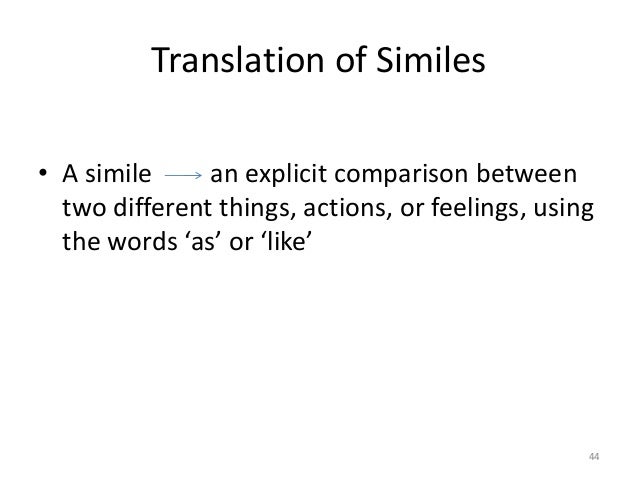 Translation of Similes

• A simile → an explicit comparison between two different things, actions, or feelings, using the words ‘as’ or ‘like’

44